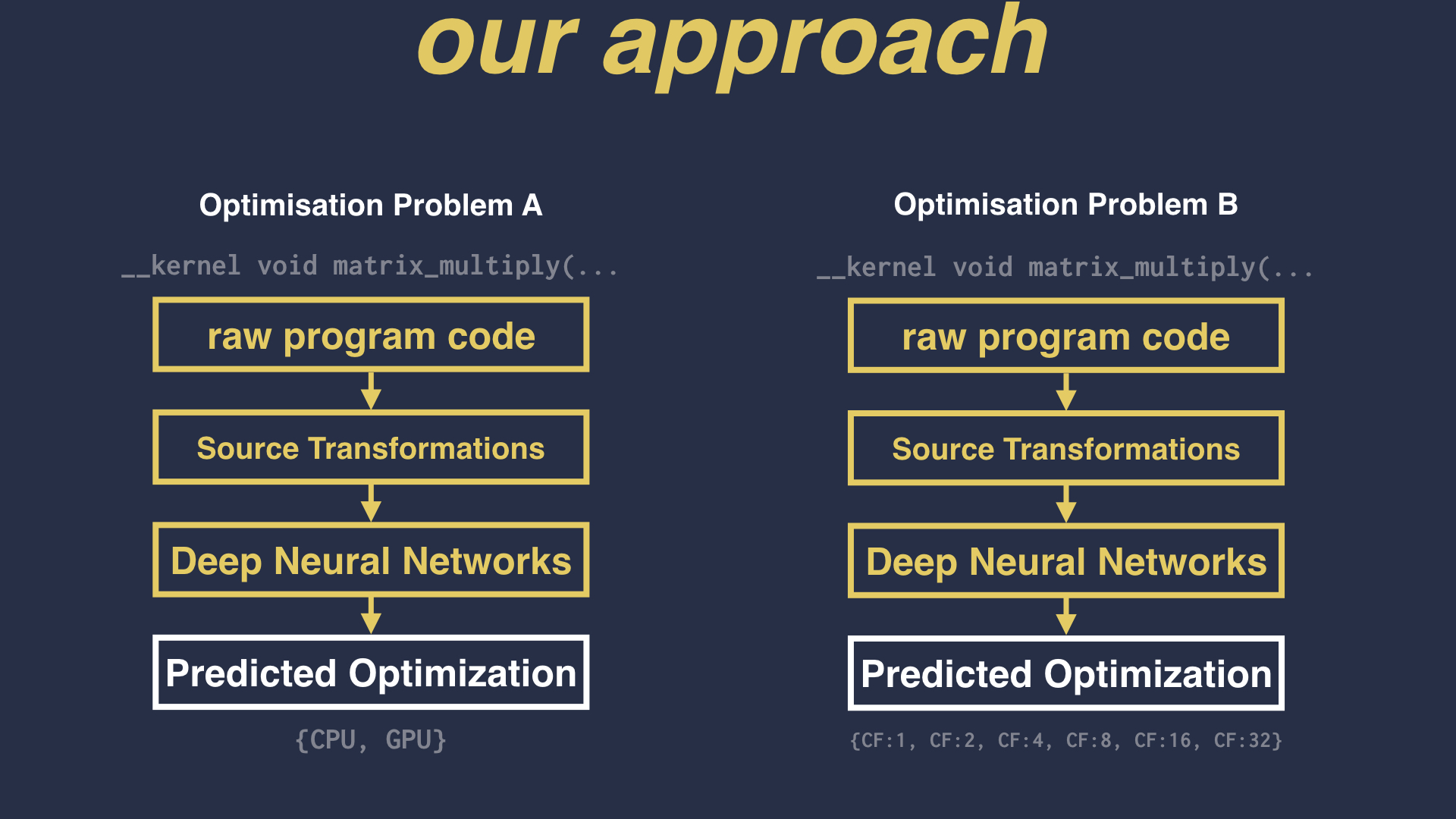 our approach

Optimisation Problem A

__kernel void matrix_multiply(...

raw program code

Source Transformations

Deep Neural Networks

Predicted Optimization

{CPU, GPU}

Optimisation Problem B

__kernel void matrix_multiply(...

raw program code

Source Transformations

Deep Neural Networks

Predicted Optimization

{CF:1, CF:2, CF:4, CF:8, CF:16, CF:32}